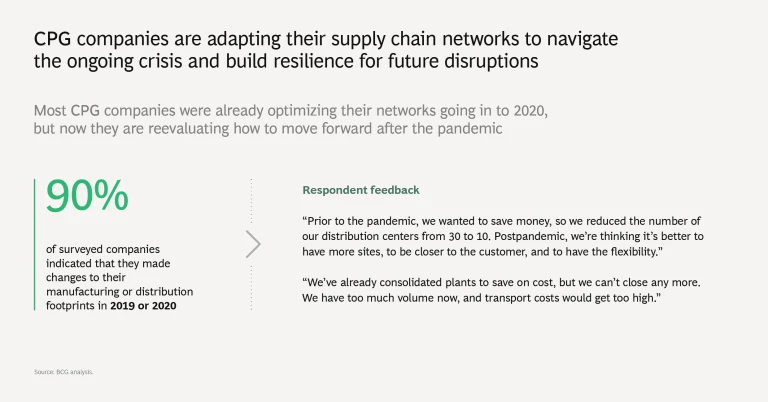 CPG companies are adapting their supply chain networks to navigate the ongoing crisis and build resilience for future disruptions

Most CPG companies were already optimizing their networks going in to 2020, but now they are reevaluating how to move forward after the pandemic

90%

of surveyed companies indicated that they made changes to their manufacturing or distribution footprints in 2019 or 2020

Respondent feedback

“Prior to the pandemic, we wanted to save money, so we reduced the number of our distribution centers from 30 to 10. Postpandemic, we’re thinking it’s better to have more sites, to be closer to the customer, and to have the flexibility.”

“We’ve already consolidated plants to save on cost, but we can’t close any more. We have too much volume now, and transport costs would get too high.”

Source: BCG analysis.